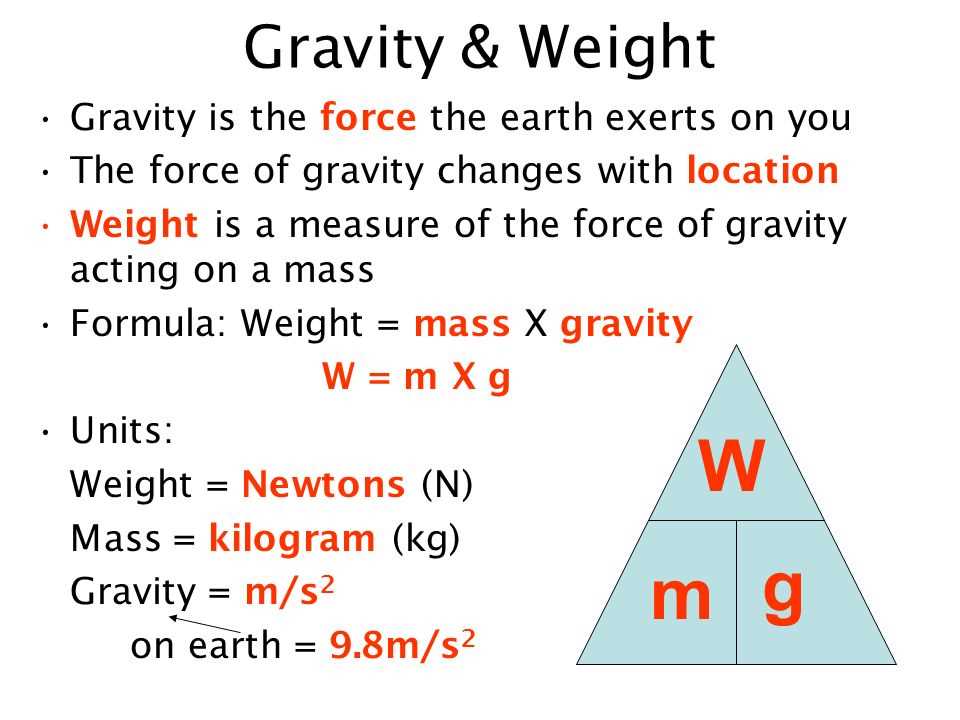 Gravity & Weight

• Gravity is the force the earth exerts on you
• The force of gravity changes with location
• Weight is a measure of the force of gravity acting on a mass
• Formula: Weight = mass X gravity

W = m X g

• Units:

Weight = Newtons (N)

Mass = kilogram (kg)

Gravity = $m/s^2$

on earth = $9.8m/s^2$

W

m g